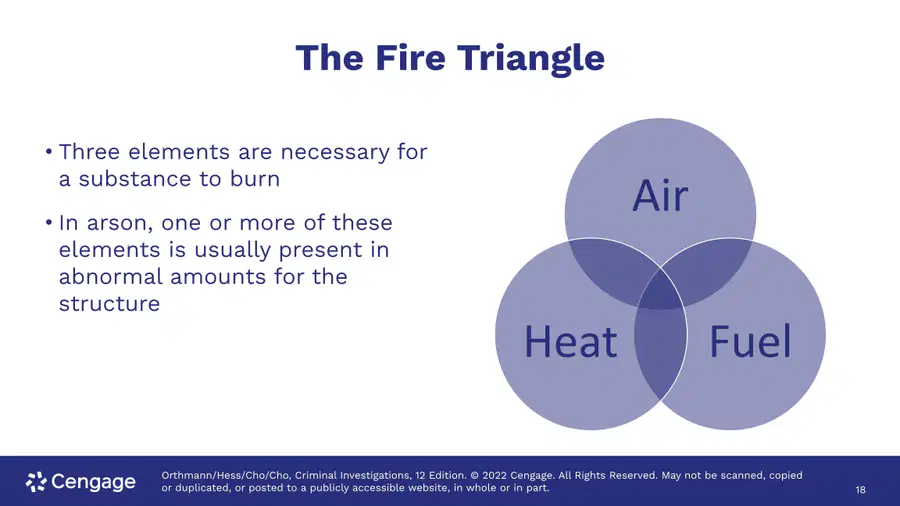 The Fire Triangle

• Three elements are necessary for a substance to burn

• In arson, one or more of these elements is usually present in abnormal amounts for the structure

Air

Heat

Fuel

Cengage

Orthmann/Hess/Cho/Cho, Criminal Investigations, 12 Edition. © 2022 Cengage. All Rights Reserved. May not be scanned, copied or duplicated, or posted to a publicly accessible website, in whole or in part.

18